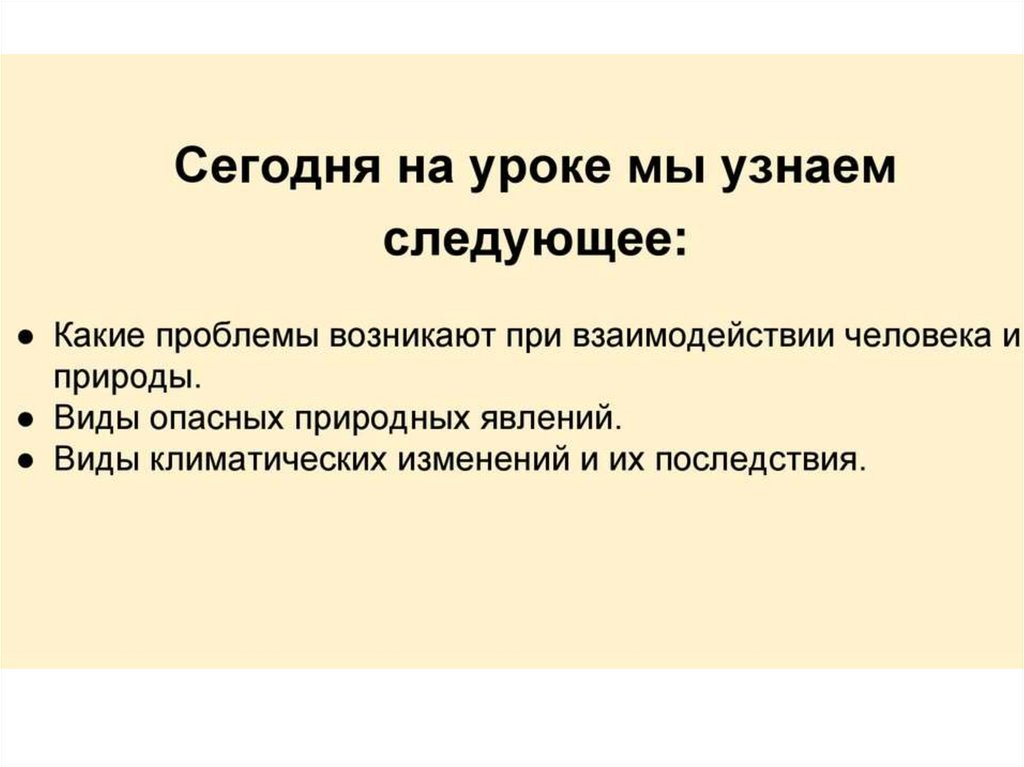 Сегодня на уроке мы узнаем следующее:

● Какие проблемы возникают при взаимодействии человека и природы.
● Виды опасных природных явлений.
● Виды климатических изменений и их последствия.